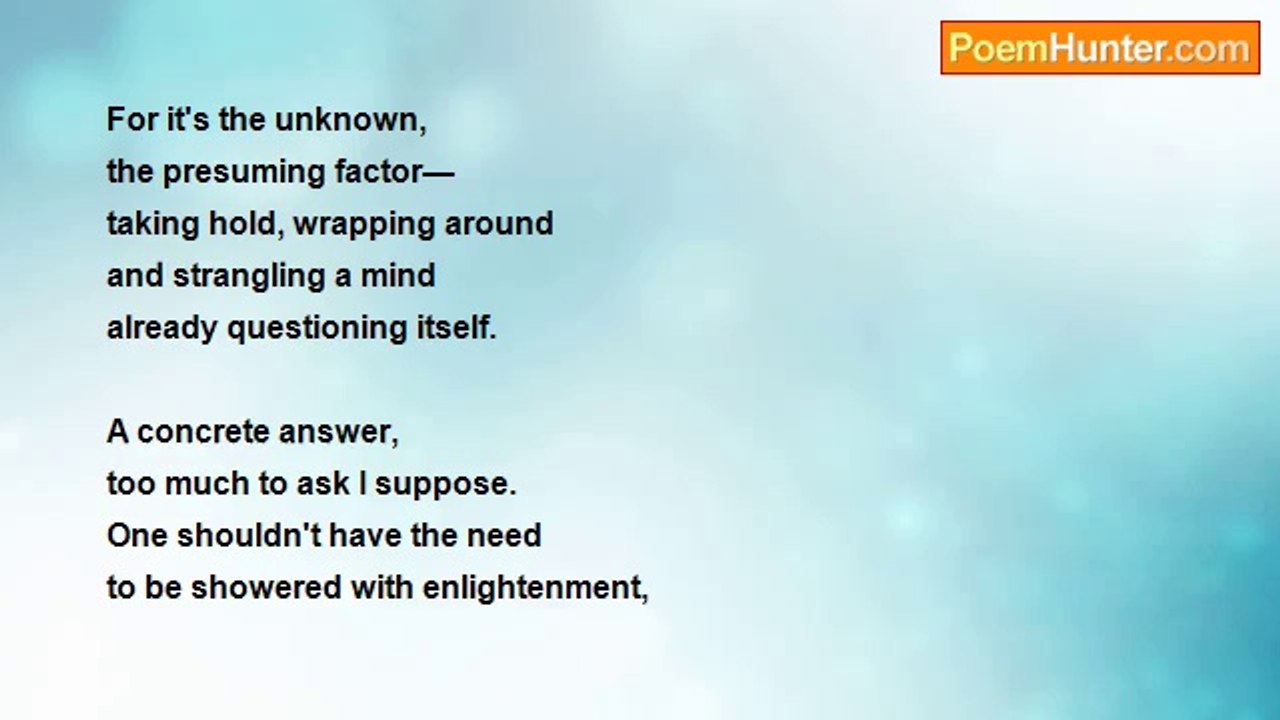 PoemHunter.com

For it's the unknown,
the presuming factor—
taking hold, wrapping around
and strangling a mind
already questioning itself.

A concrete answer,
too much to ask I suppose.
One shouldn't have the need
to be showered with enlightenment,